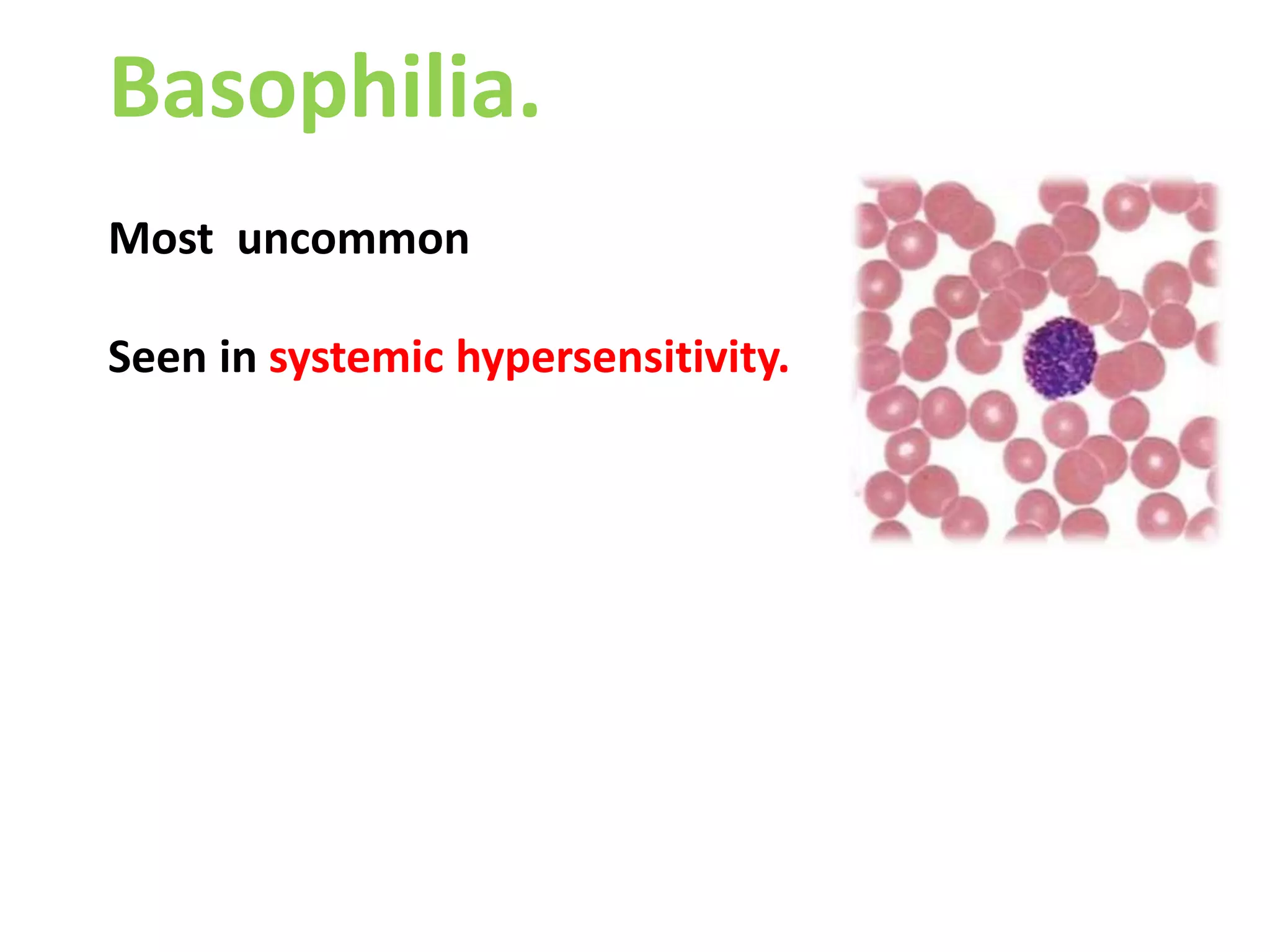 Basophilia.

Most  uncommon

Seen in systemic hypersensitivity.